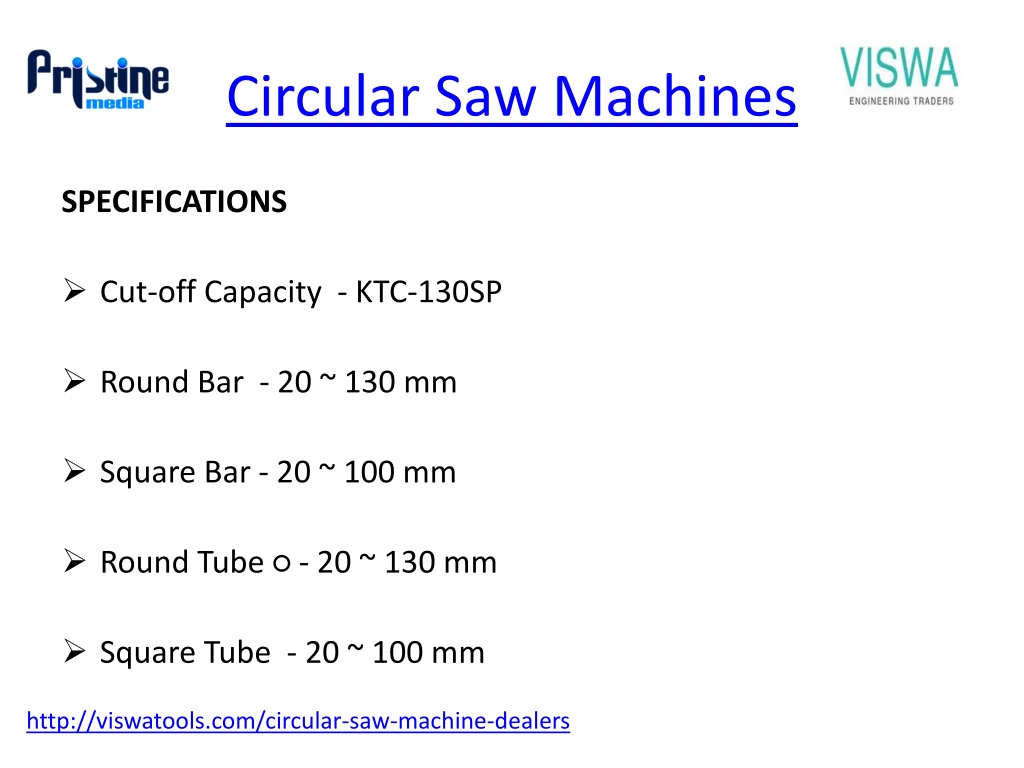 Pristine media

Circular Saw Machines

VISWA
ENGINEERING TRADERS

SPECIFICATIONS

➢ Cut-off Capacity - KTC-130SP

➢ Round Bar - 20 ~ 130 mm

➢ Square Bar - 20 ~ 100 mm

➢ Round Tube ○ - 20 ~ 130 mm

➢ Square Tube - 20 ~ 100 mm

http://viswatools.com/circular-saw-machine-dealers